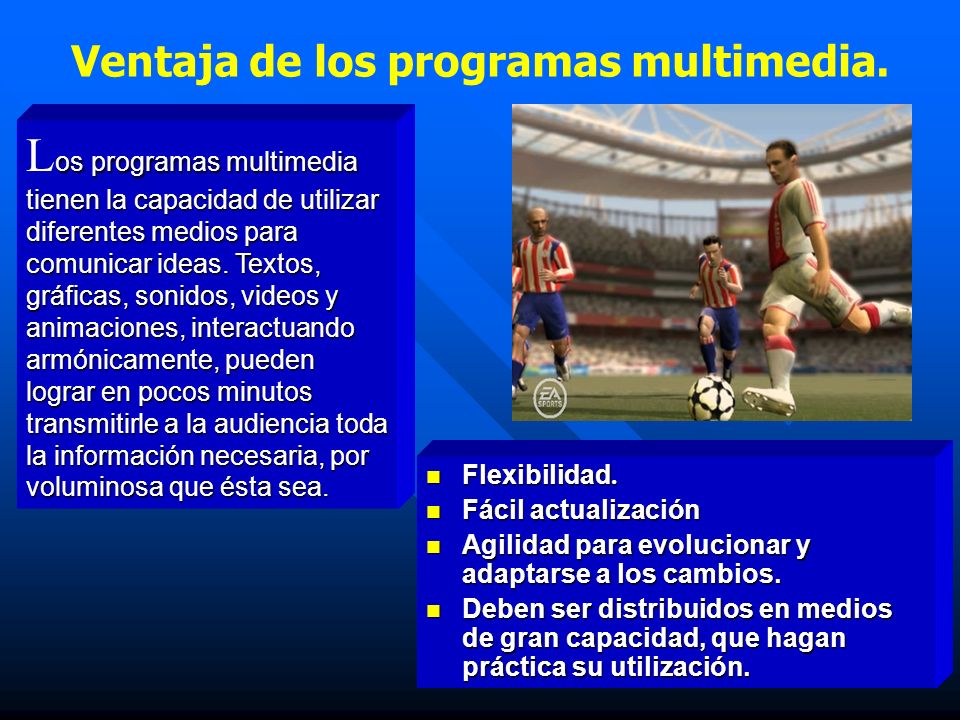 Ventaja de los programas multimedia.

Los programas multimedia tienen la capacidad de utilizar diferentes medios para comunicar ideas. Textos, gráficas, sonidos, videos y animaciones, interactuando armónicamente, pueden lograr en pocos minutos transmitirle a la audiencia toda la información necesaria, por voluminosa que ésta sea.

EA SPORTS

- Flexibilidad.
- Fácil actualización
- Agilidad para evolucionar y adaptarse a los cambios.
- Deben ser distribuidos en medios de gran capacidad, que hagan práctica su utilización.